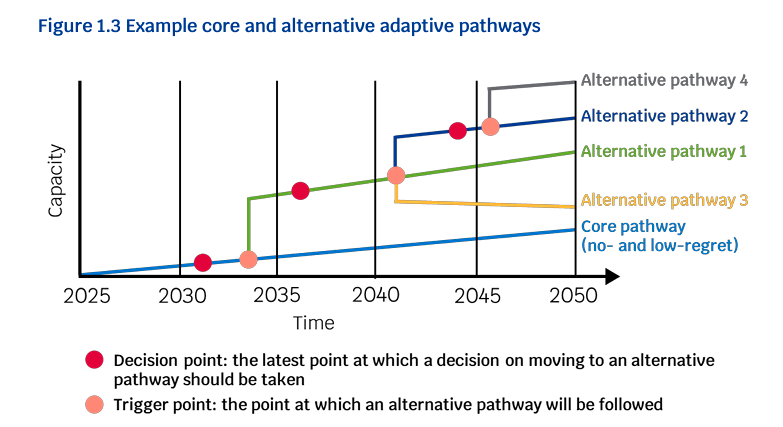 Figure 1.3 Example core and alternative adaptive pathways

Capacity

Alternative pathway 4
Alternative pathway 2
Alternative pathway 1
Alternative pathway 3
Core pathway (no- and low-regret)

2025 2030 2035 2040 2045 2050

Time

Decision point: the latest point at which a decision on moving to an alternative pathway should be taken

Trigger point: the point at which an alternative pathway will be followed